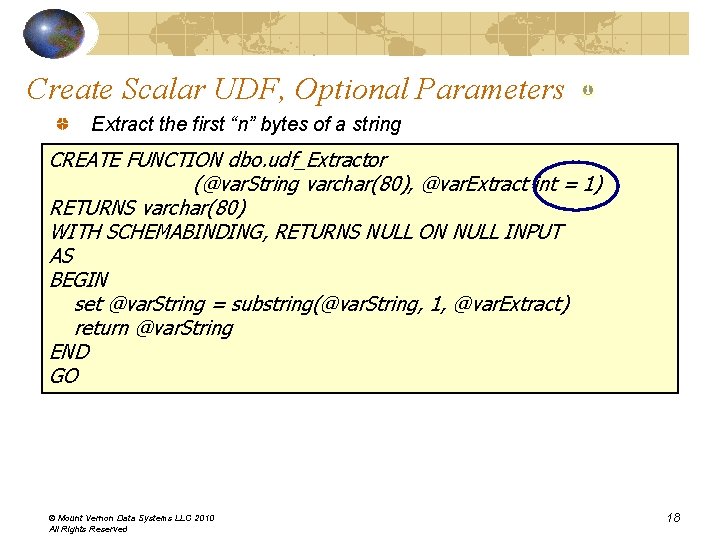 Create Scalar UDF, Optional Parameters

Extract the first “n” bytes of a string

CREATE FUNCTION dbo.udf_Extractor
(@varString varchar(80), @varExtract int = 1)
RETURNS varchar(80)
WITH SCHEMABINDING, RETURNS NULL ON NULL INPUT
AS
BEGIN
set @varString = substring(@varString, 1, @varExtract)
return @varString
END
GO

© Mount Vernon Data Systems LLC 2010
All Rights Reserved

18